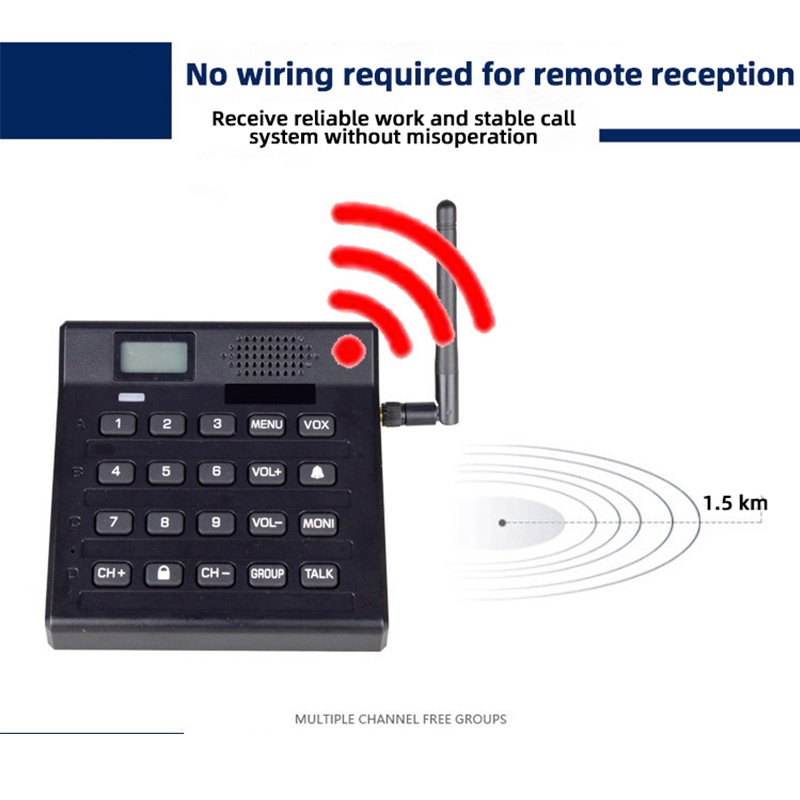 No wiring required for remote reception

Receive reliable work and stable call system without misoperation

A
1 2 3 MENU VOX
B
4 5 6 VOL+
C
7 8 9 VOL- MONI
D
CH+ CH- GROUP TALK

1.5 km

MULTIPLE CHANNEL FREE GROUPS